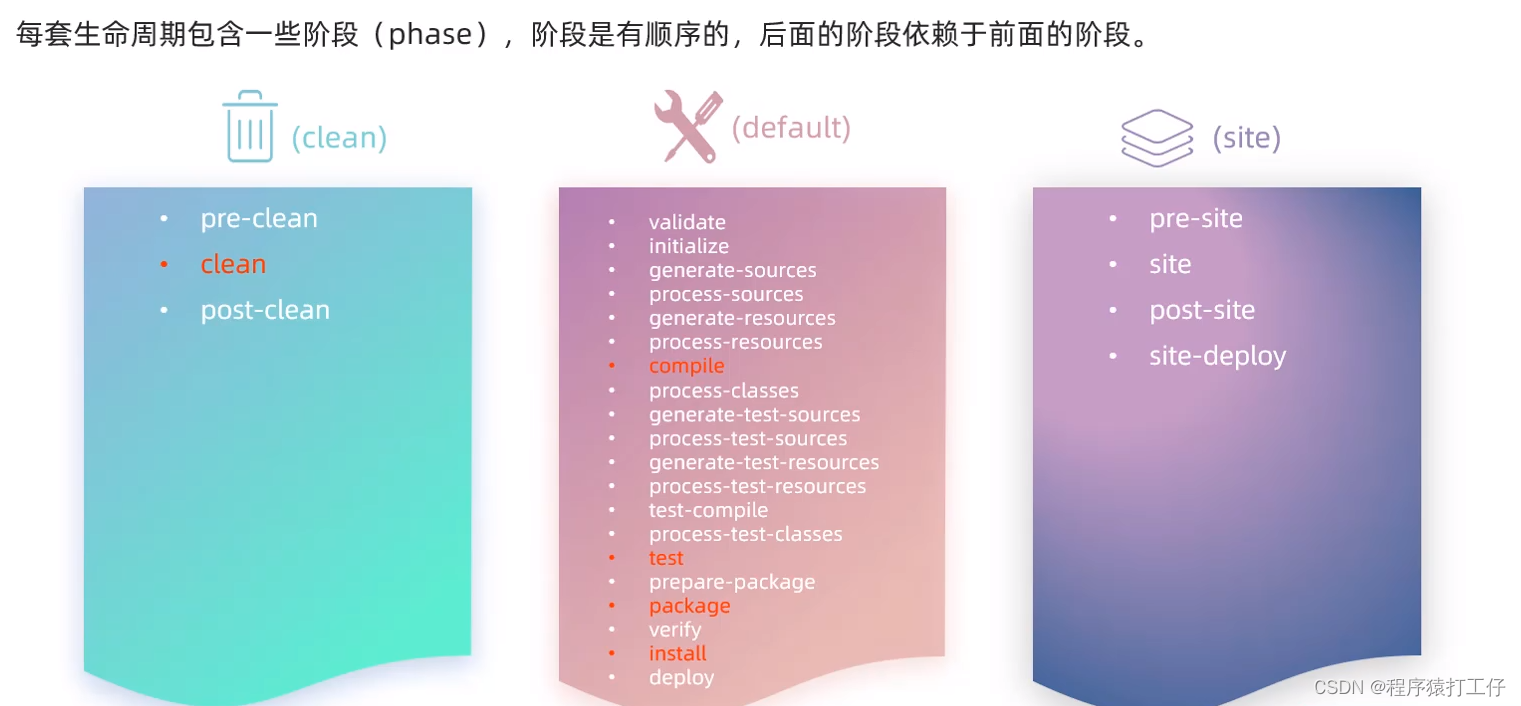 每套生命周期包含一些阶段（phase），阶段是有顺序的，后面的阶段依赖于前面的阶段。

(clean)

- pre-clean
- clean
- post-clean

(default)

- validate
- initialize
- generate-sources
- process-sources
- generate-resources
- process-resources
- compile
- process-classes
- generate-test-sources
- process-test-sources
- generate-test-resources
- process-test-resources
- test-compile
- process-test-classes
- test
- prepare-package
- package
- verify
- install
- deploy

(site)

- pre-site
- site
- post-site
- site-deploy

CSDN @程序猿打工仔